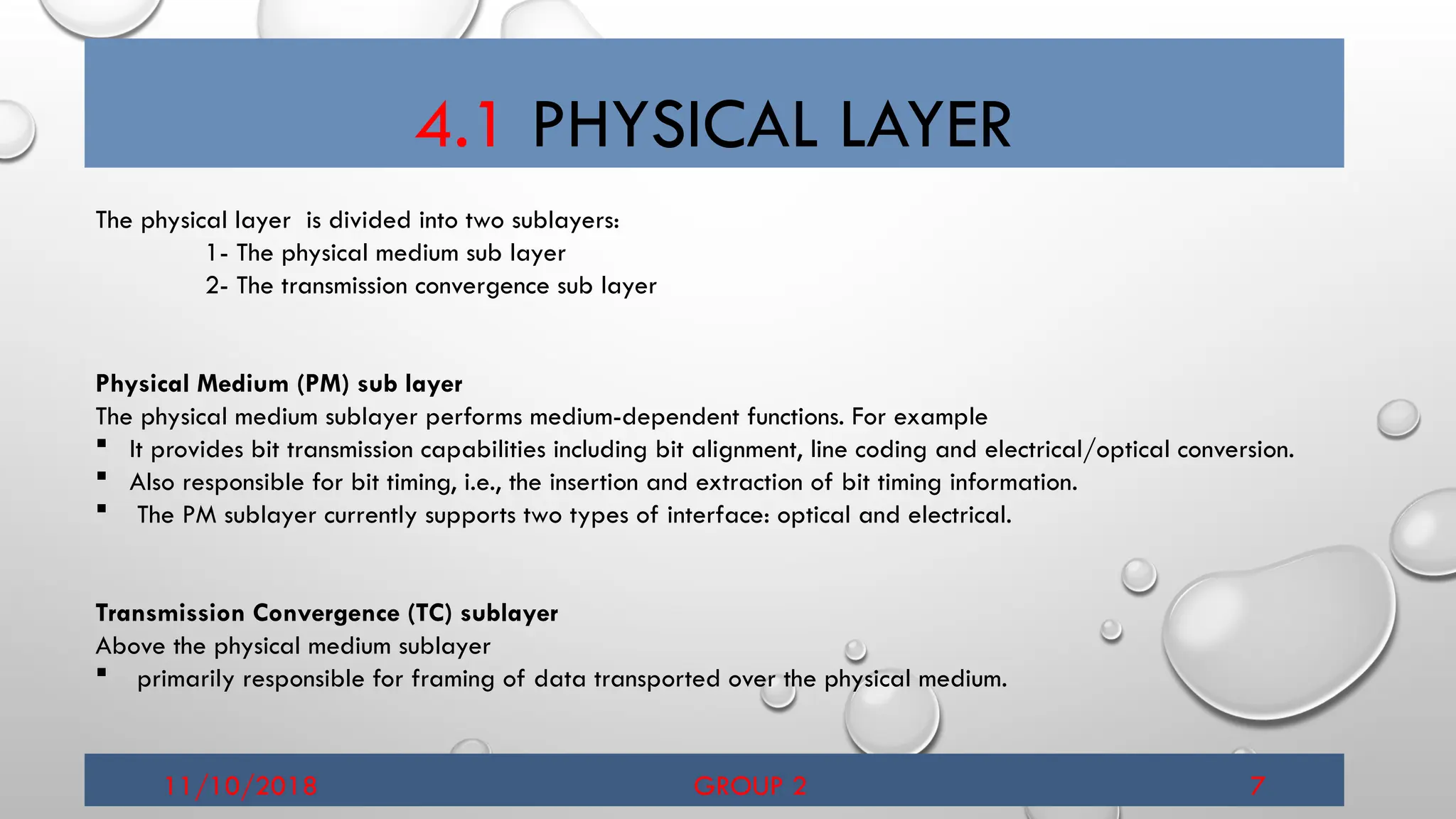 4.1 PHYSICAL LAYER

The physical layer is divided into two sublayers:
1- The physical medium sub layer
2- The transmission convergence sub layer

Physical Medium (PM) sub layer
The physical medium sublayer performs medium-dependent functions. For example
▪ It provides bit transmission capabilities including bit alignment, line coding and electrical/optical conversion.
▪ Also responsible for bit timing, i.e., the insertion and extraction of bit timing information.
▪ The PM sublayer currently supports two types of interface: optical and electrical.

Transmission Convergence (TC) sublayer
Above the physical medium sublayer
▪ primarily responsible for framing of data transported over the physical medium.

11/10/2018 GROUP 2 7